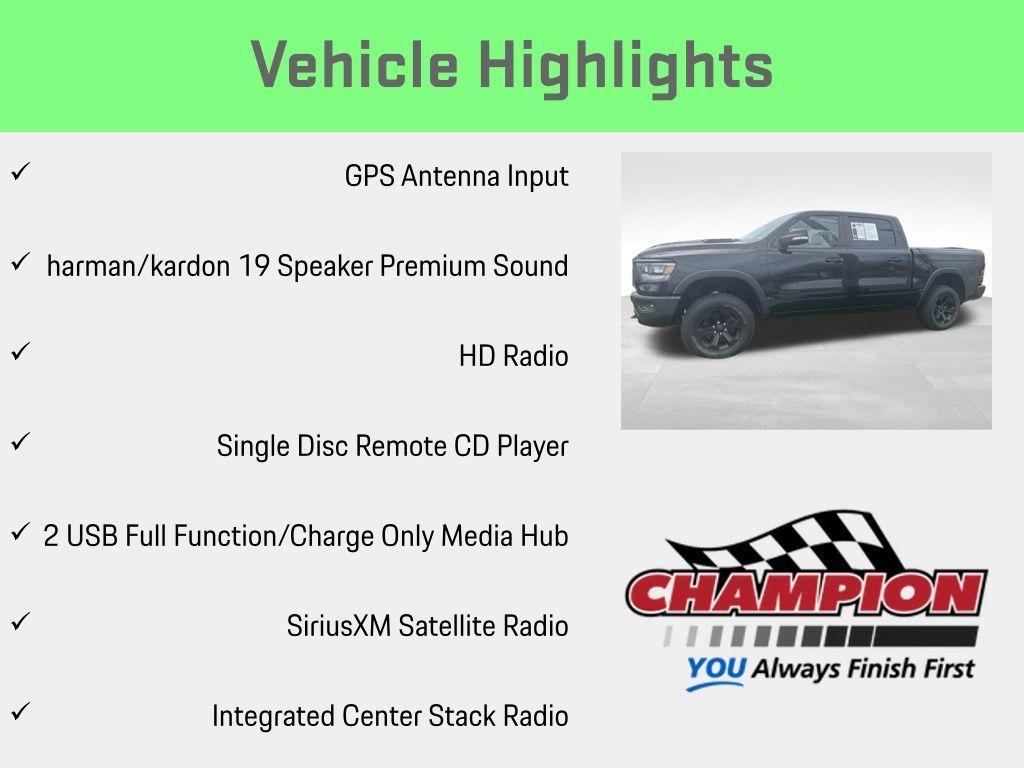 Vehicle Highlights

✓ GPS Antenna Input

✓ harman/kardon 19 Speaker Premium Sound

✓ HD Radio

✓ Single Disc Remote CD Player

✓ 2 USB Full Function/Charge Only Media Hub

✓ SiriusXM Satellite Radio

✓ Integrated Center Stack Radio

CHAMPION
YOU Always Finish First